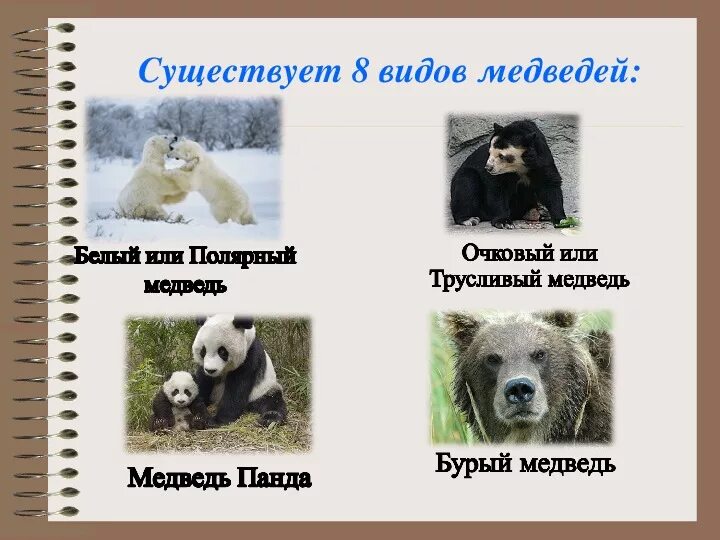 Существует 8 видов медведей:

Белый или Полярный медведь

Очковый или Трусливый медведь

Медведь Панда

Бурый медведь